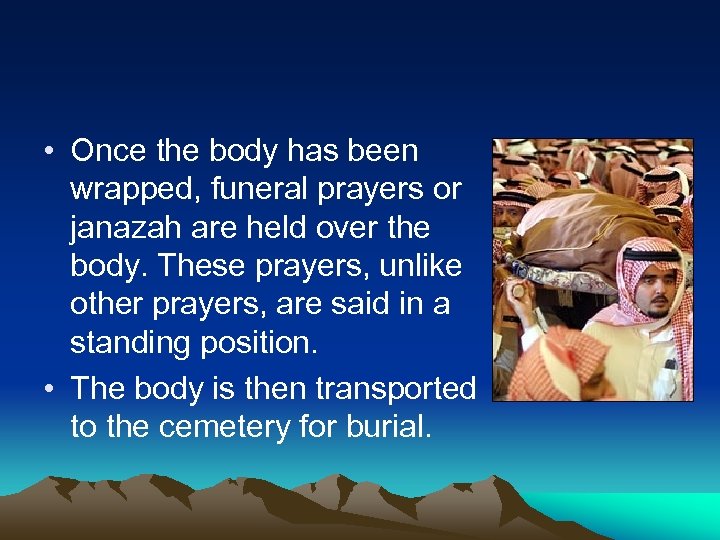 • Once the body has been wrapped, funeral prayers or janazah are held over the body. These prayers, unlike other prayers, are said in a standing position.

• The body is then transported to the cemetery for burial.